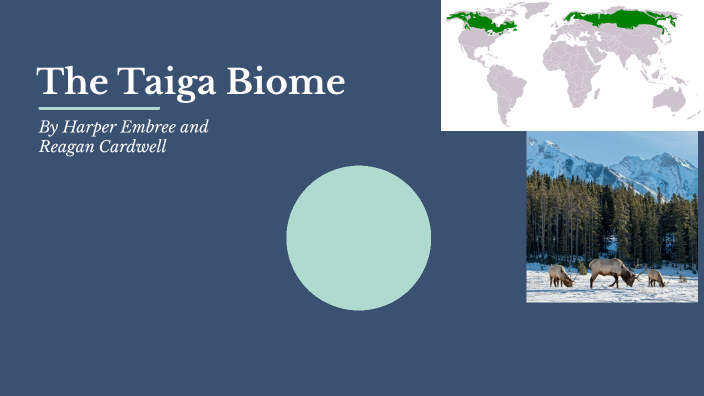 The Taiga Biome

By Harper Embree and Reagan Cardwell